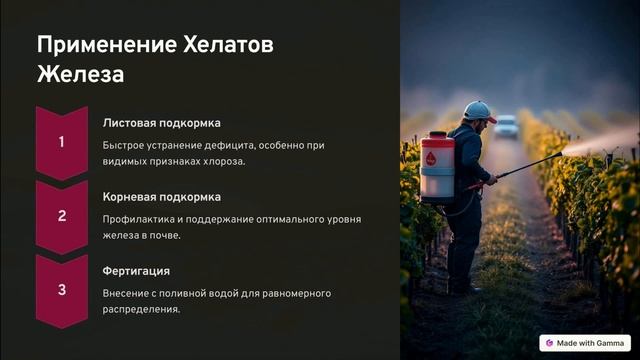 Применение Хелатов Железа

1

Листовая подкормка

Быстрое устранение дефицита, особенно при видимых признаках хлороза.

2

Корневая подкормка

Профилактика и поддержание оптимального уровня железа в почве.

3

Фертигация

Внесение с поливной водой для равномерного распределения.

Made with Gamma